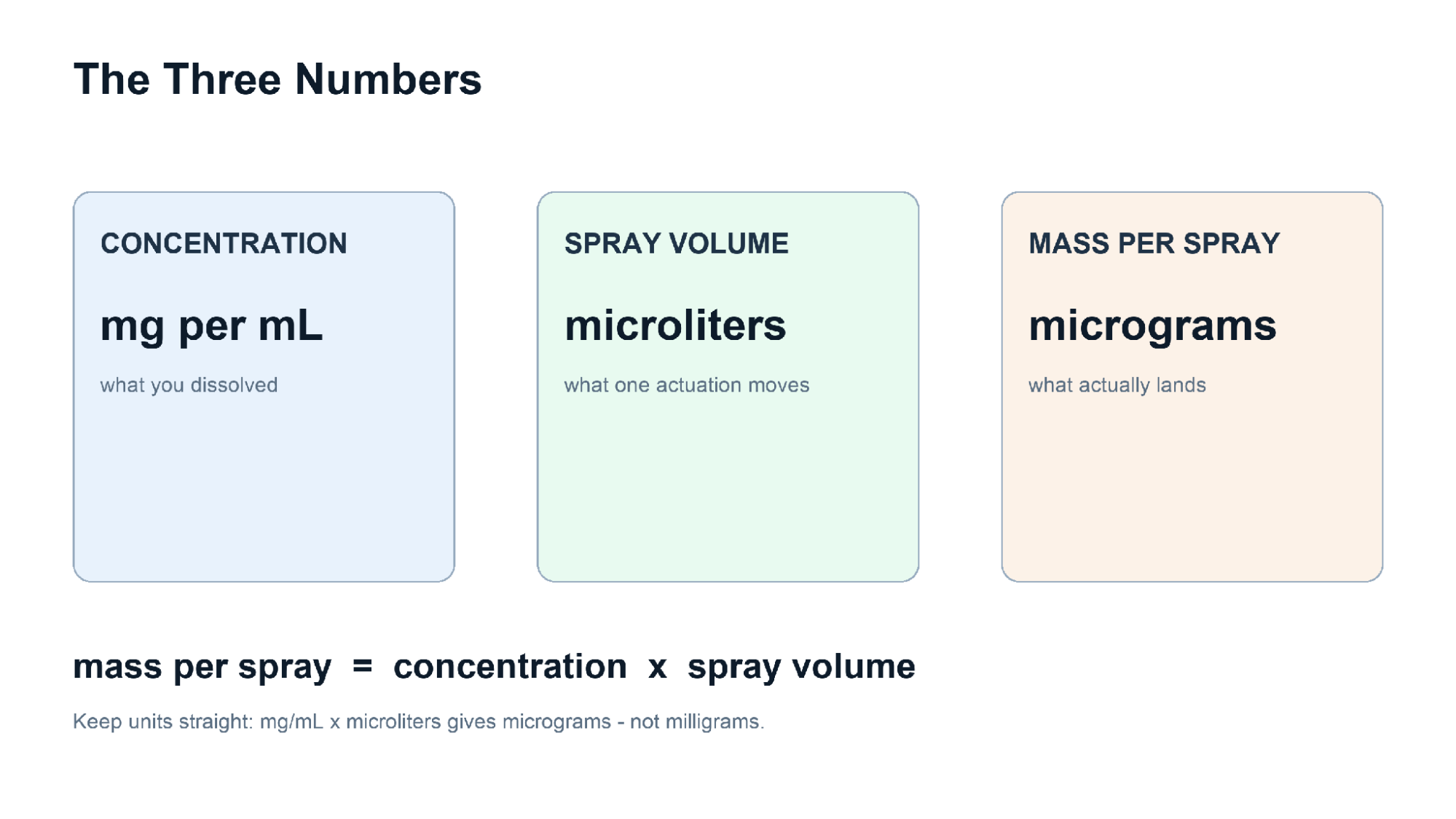 The Three Numbers

CONCENTRATION

mg per mL

what you dissolved

SPRAY VOLUME

microliters

what one actuation moves

MASS PER SPRAY

micrograms

what actually lands

mass per spray = concentration x spray volume

Keep units straight: mg/mL x microliters gives micrograms - not milligrams.